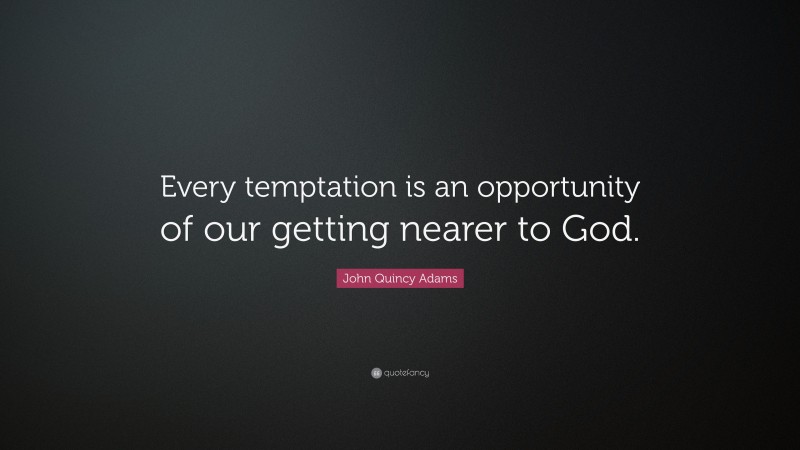 Every temptation is an opportunity of our getting nearer to God.

John Quincy Adams

quotefancy